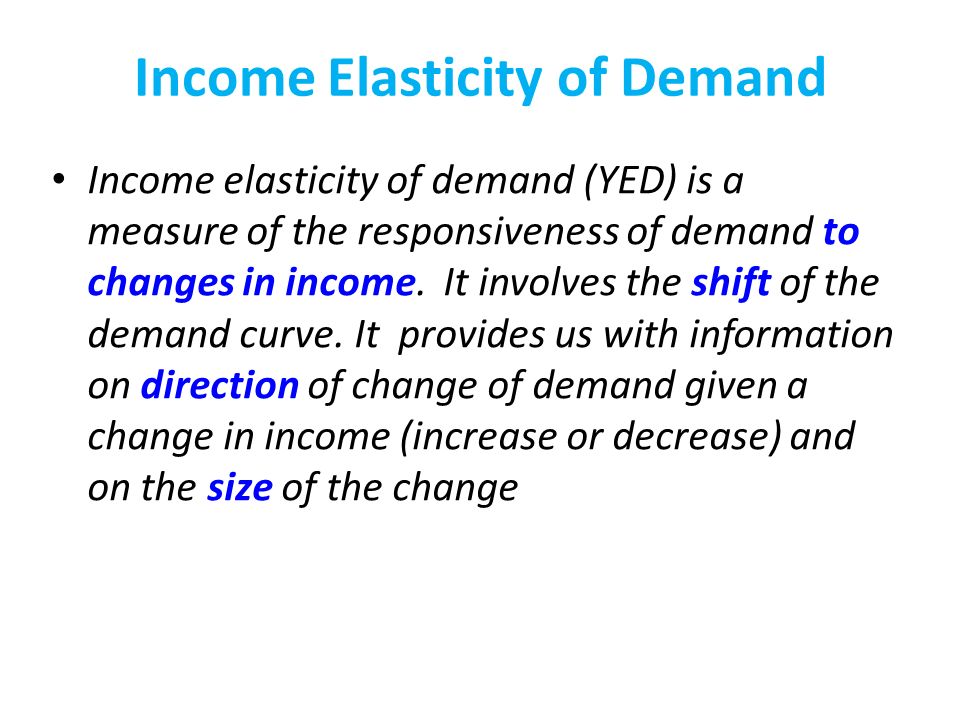 Income Elasticity of Demand

• Income elasticity of demand (YED) is a measure of the responsiveness of demand to changes in income. It involves the shift of the demand curve. It provides us with information on direction of change of demand given a change in income (increase or decrease) and on the size of the change